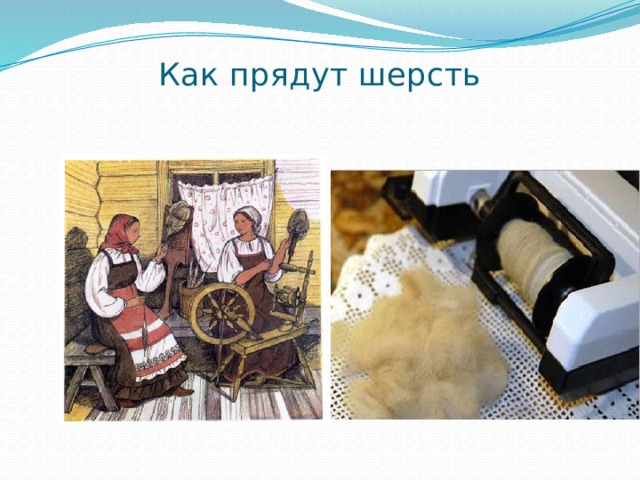 Как прядут шерсть